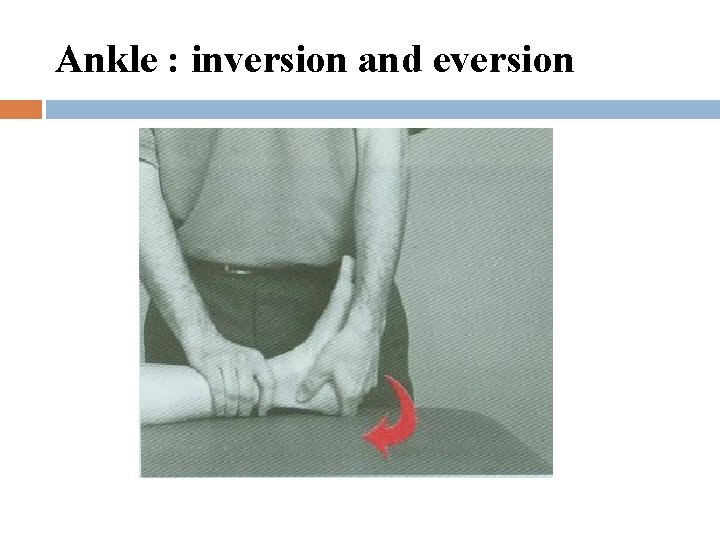 Ankle : inversion and eversion